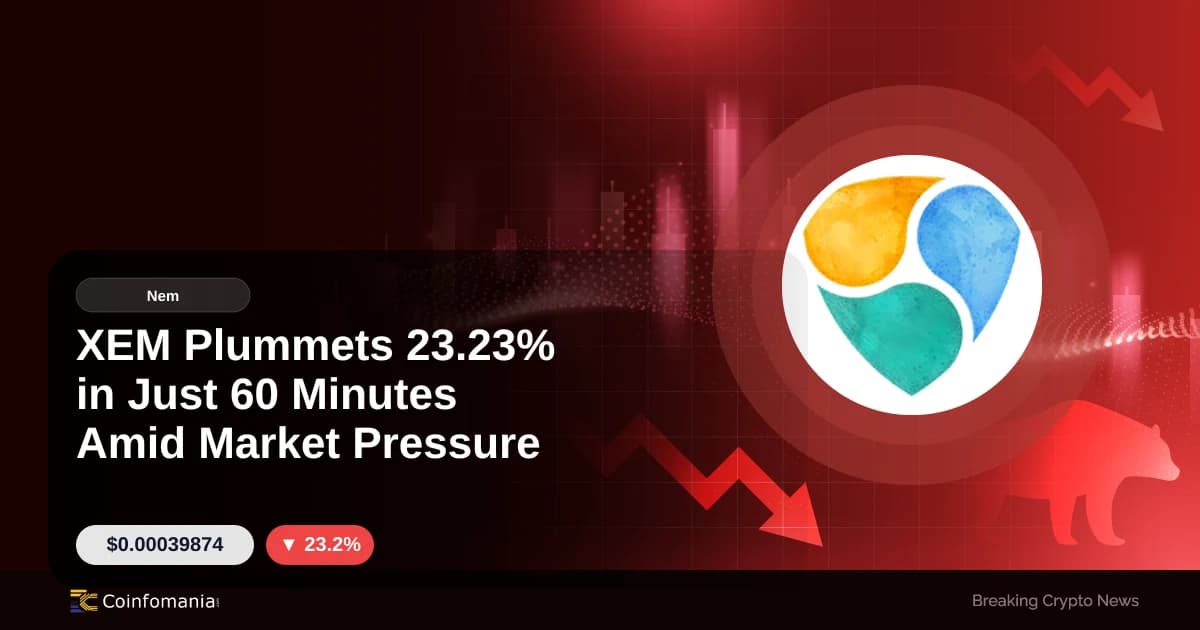 Nem

XEM Plummets 23.23% in Just 60 Minutes Amid Market Pressure

$0.00039874

▼ 23.2%

Coinfomania

Breaking Crypto News